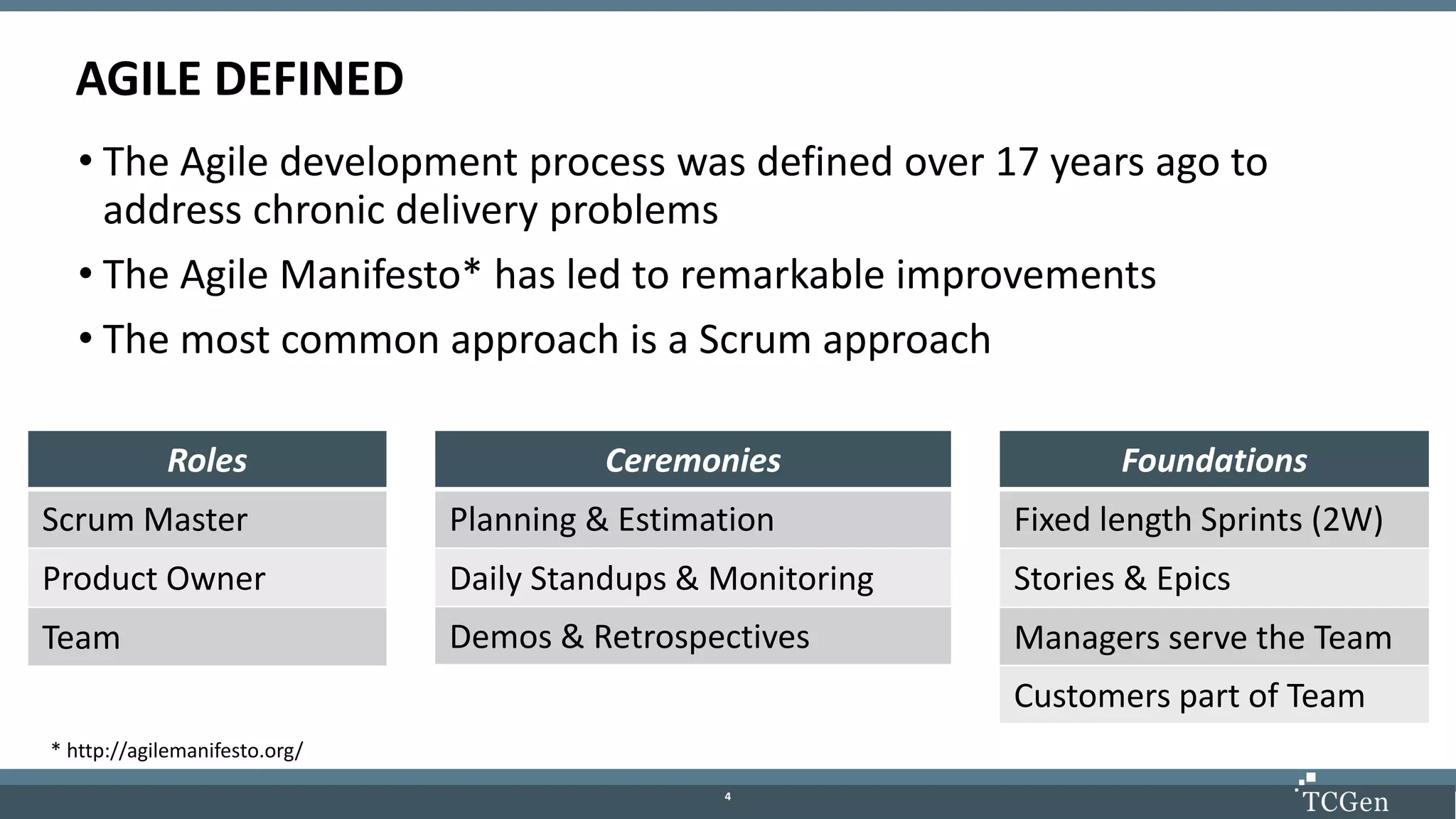 AGILE DEFINED

• The Agile development process was defined over 17 years ago to address chronic delivery problems

• The Agile Manifesto* has led to remarkable improvements

• The most common approach is a Scrum approach

| Roles |
|---|
| Scrum Master |
| Product Owner |
| Team |

| Ceremonies |
|---|
| Planning & Estimation |
| Daily Standups & Monitoring |
| Demos & Retrospectives |

| Foundations |
|---|
| Fixed length Sprints (2W) |
| Stories & Epics |
| Managers serve the Team |
| Customers part of Team |

* http://agilemanifesto.org/

4

TCGen